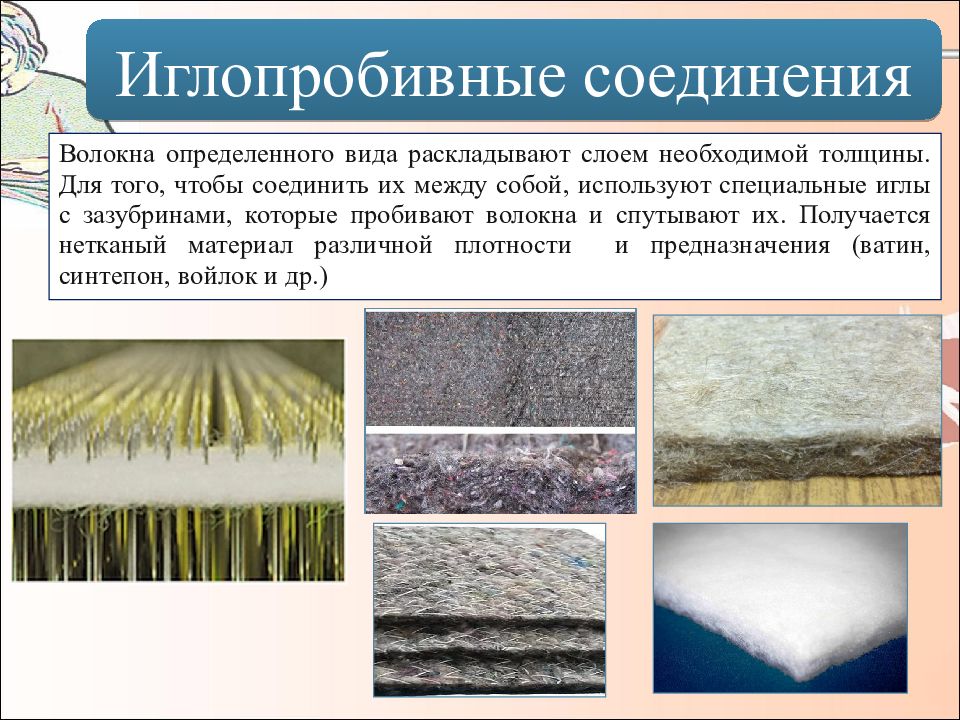 Иглопробивные соединения

Волокна определенного вида раскладывают слоем необходимой толщины. Для того, чтобы соединить их между собой, используют специальные иглы с зазубринами, которые пробивают волокна и спутывают их. Получается нетканый материал различной плотности и предназначения (ватин, синтепон, войлок и др.)